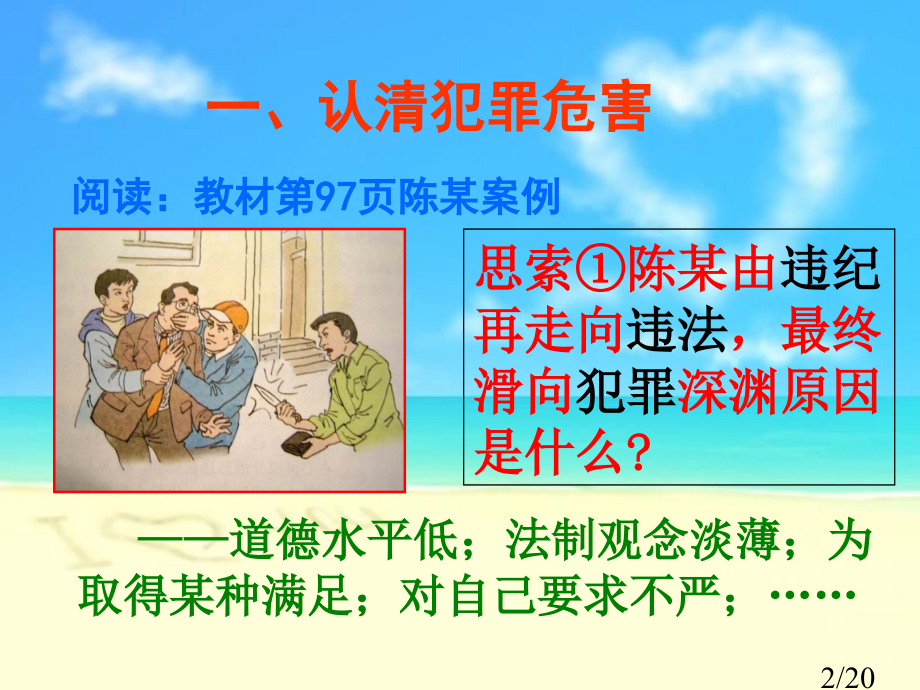 一、认清犯罪危害

阅读：教材第97页陈某案例

思索①陈某由违纪再走向违法，最终滑向犯罪深渊原因是什么？

——道德水平低；法制观念淡薄；为取得某种满足；对自己要求不严；……

2/20